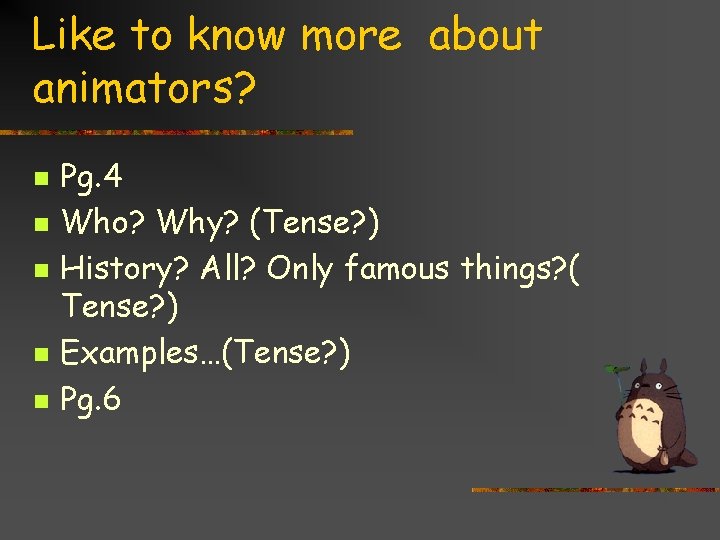 Like to know more about animators?

- Pg.4
- Who? Why? (Tense?)
- History? All? Only famous things?( Tense?)
- Examples…(Tense?)
- Pg.6